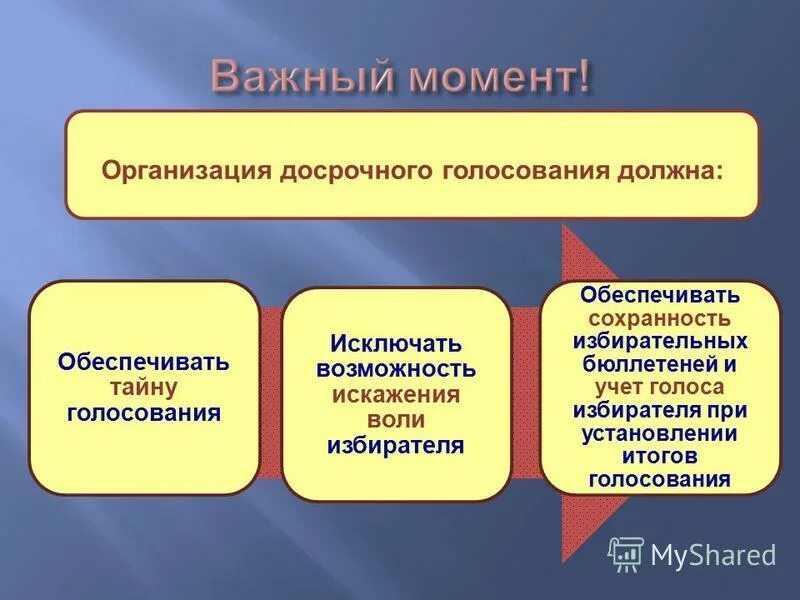 Важный момент!

Организация досрочного голосования должна:

Обеспечивать тайну голосования

Исключать возможность искажения воли избирателя

Обеспечивать сохранность избирательных бюллетеней и учет голоса избирателя при установлении итогов голосования

MyShared